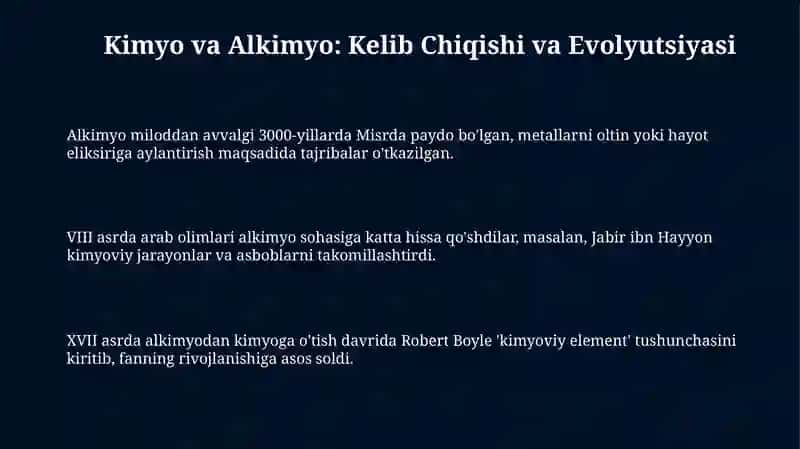 Kimyo va Alkimyo: Kelib Chiqishi va Evolyutsiyasi

Alkimyo miloddan avvalgi 3000-yillarda Misrda paydo bo'lgan, metallarni oltin yoki hayot eliksiriga aylantirish maqsadida tajribalar o'tkazilgan.

VIII asrda arab olimlari alkimyo sohasiga katta hissa qo'shdilar, masalan, Jabir ibn Hayyon kimyoviy jarayonlar va asboblarni takomillashtirdi.

XVII asrda alkimyodan kimyoga o'tish davrida Robert Boyle 'kimyoviy element' tushunchasini kiritib, fanning rivojlanishiga asos soldi.